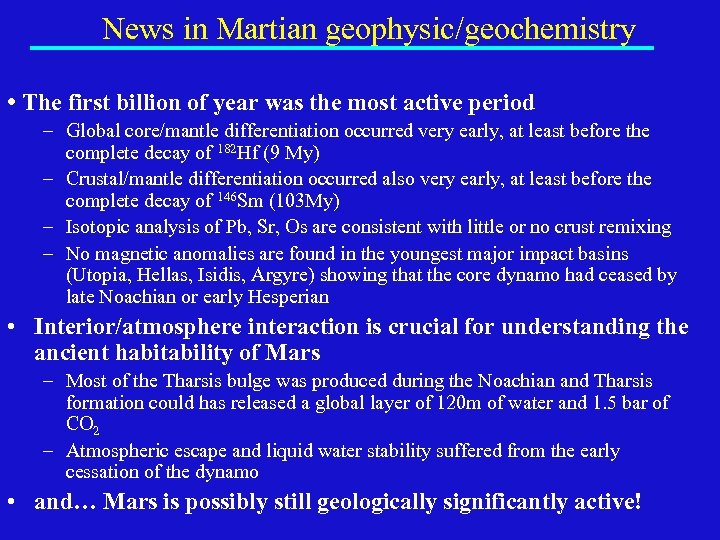 News in Martian geophysic/geochemistry

• The first billion of year was the most active period

– Global core/mantle differentiation occurred very early, at least before the complete decay of $^{182}$Hf (9 My)

– Crustal/mantle differentiation occurred also very early, at least before the complete decay of $^{146}$Sm (103My)

– Isotopic analysis of Pb, Sr, Os are consistent with little or no crust remixing

– No magnetic anomalies are found in the youngest major impact basins (Utopia, Hellas, Isidis, Argyre) showing that the core dynamo had ceased by late Noachian or early Hesperian

• Interior/atmosphere interaction is crucial for understanding the ancient habitability of Mars

– Most of the Tharsis bulge was produced during the Noachian and Tharsis formation could has released a global layer of 120m of water and 1.5 bar of $CO_2$

– Atmospheric escape and liquid water stability suffered from the early cessation of the dynamo

• and… Mars is possibly still geologically significantly active!